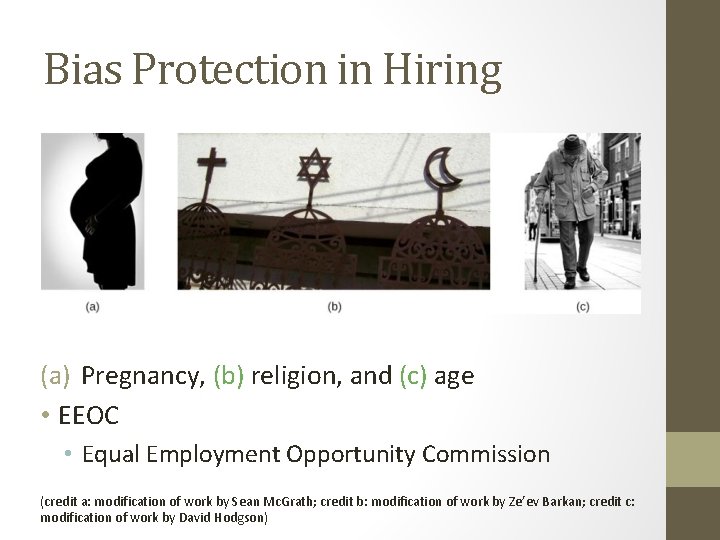 Bias Protection in Hiring

(a)

(b)

(c)

(a) Pregnancy, (b) religion, and (c) age

• EEOC

• Equal Employment Opportunity Commission

(credit a: modification of work by Sean McGrath; credit b: modification of work by Ze'ev Barkan; credit c: modification of work by David Hodgson)